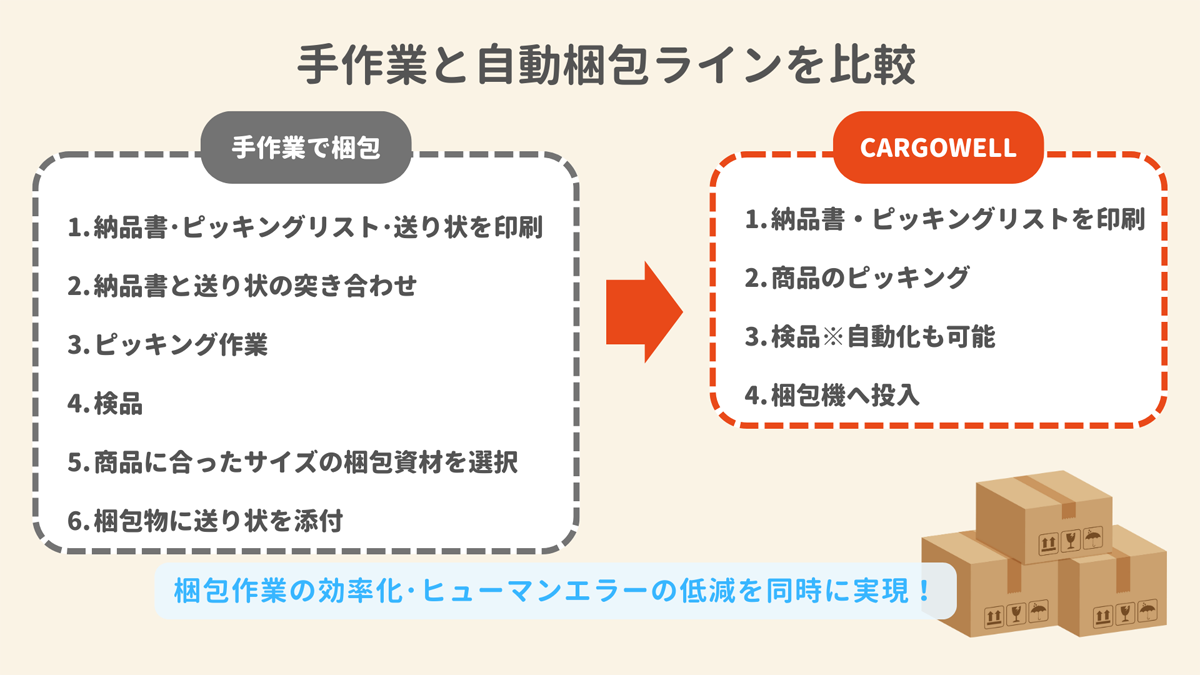 手作業と自動梱包ラインを比較

手作業で梱包

1.納品書･ピッキングリスト･送り状を印刷

2.納品書と送り状の突き合わせ

3.ピッキング作業

4.検品

5.商品に合ったサイズの梱包資材を選択

6.梱包物に送り状を添付

CARGOWELL

1.納品書・ピッキングリストを印刷

2.商品のピッキング

3.検品※自動化も可能

4.梱包機へ投入

梱包作業の効率化･ヒューマンエラーの低減を同時に実現！